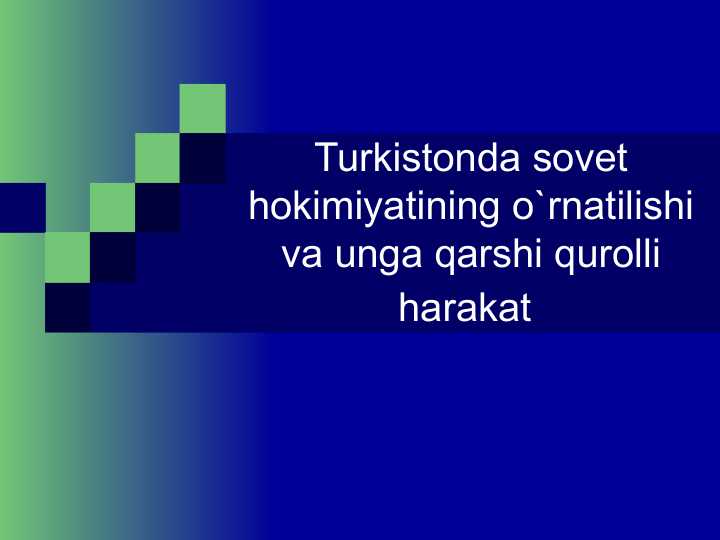 Turkistonda sovet hokimiyatining o`rnatilishi va unga qarshi qurolli harakat